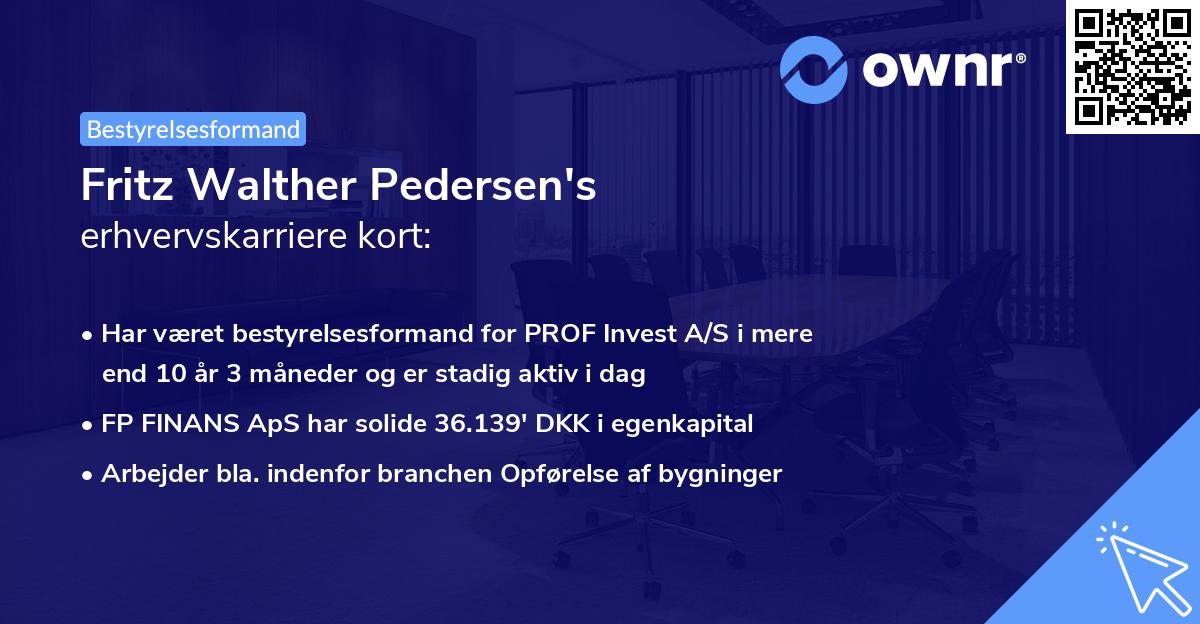 ownr®

Bestyrelsesformand

Fritz Walther Pedersen's
erhvervskarriere kort:

• Har været bestyrelsesformand for PROF Invest A/S i mere end 10 år 3 måneder og er stadig aktiv i dag
• FP FINANS ApS har solide 36.139' DKK i egenkapital
• Arbejder bla. indenfor branchen Opførelse af bygninger